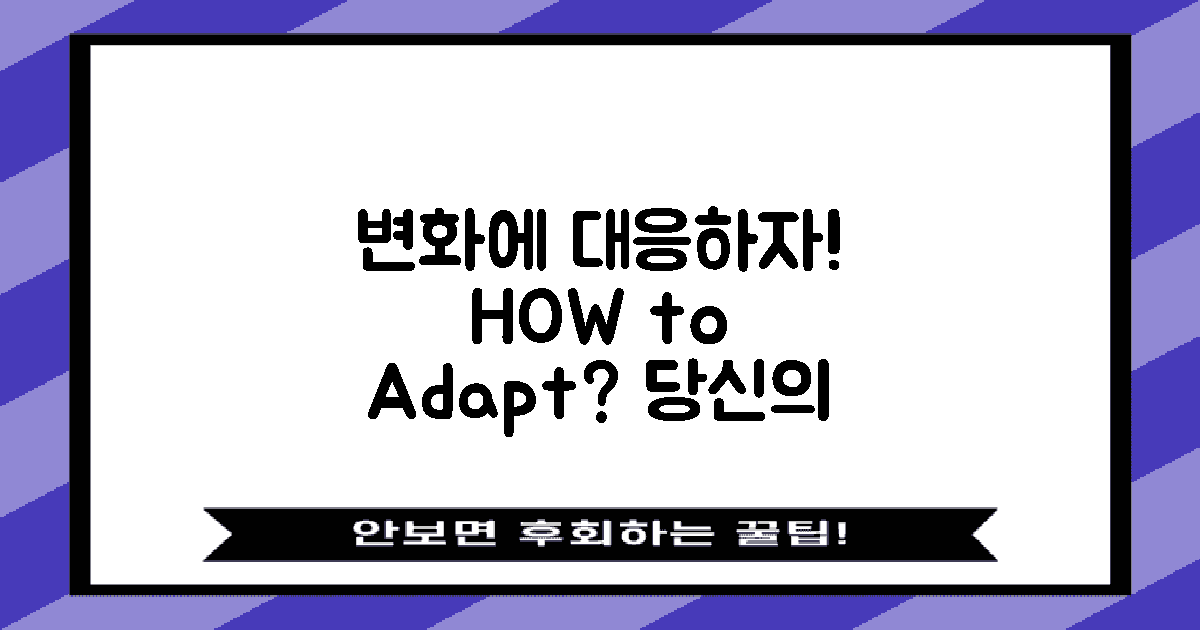 변화에 대응하자! HOW to Adapt? 당신의

안보면 후회하는 꿀팁!